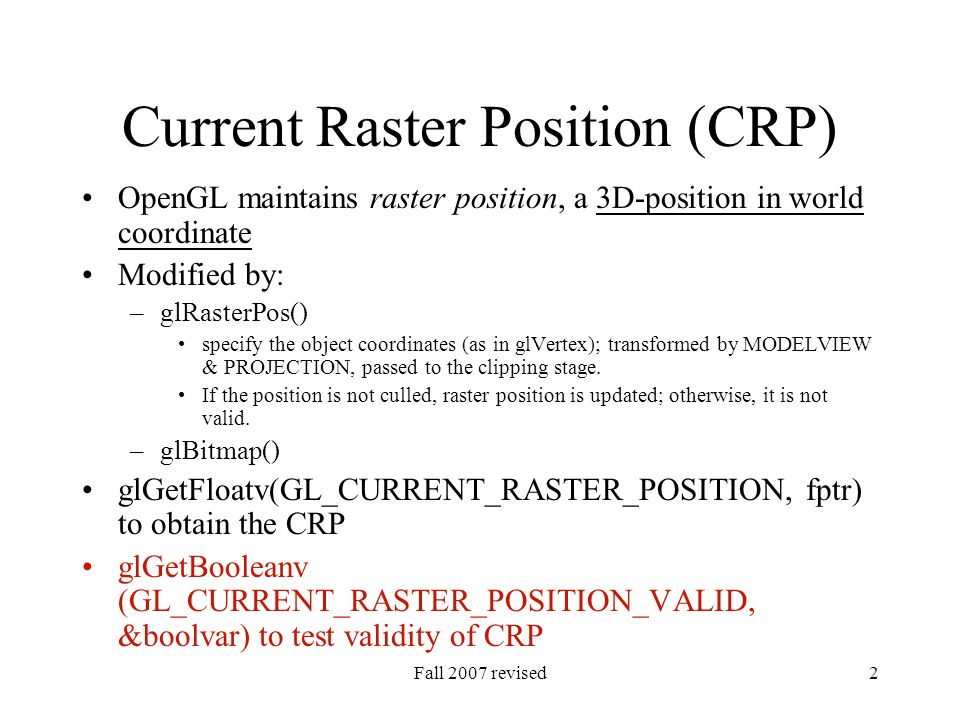 Current Raster Position (CRP)

• OpenGL maintains raster position, a 3D-position in world coordinate

• Modified by:

– glRasterPos()

• specify the object coordinates (as in glVertex); transformed by MODELVIEW & PROJECTION, passed to the clipping stage.

• If the position is not culled, raster position is updated; otherwise, it is not valid.

– glBitmap()

• glGetFloatv(GL_CURRENT_RASTER_POSITION, fptr) to obtain the CRP

• glGetBooleanv (GL_CURRENT_RASTER_POSITION_VALID, &boolvar) to test validity of CRP

Fall 2007 revised

2